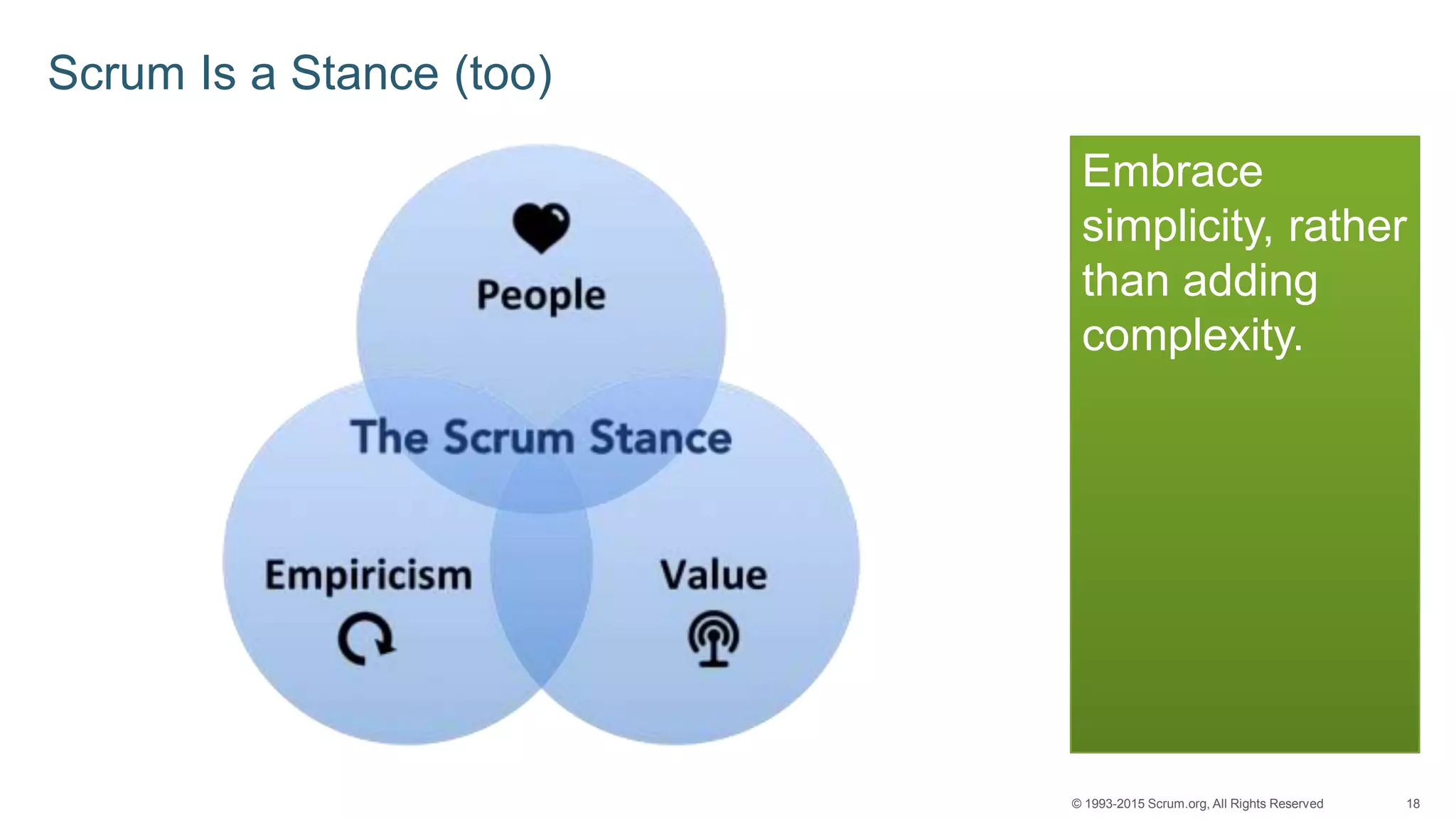 Scrum Is a Stance (too)

People

The Scrum Stance

Empiricism

Value

Embrace simplicity, rather than adding complexity.

© 1993-2015 Scrum.org, All Rights Reserved

18